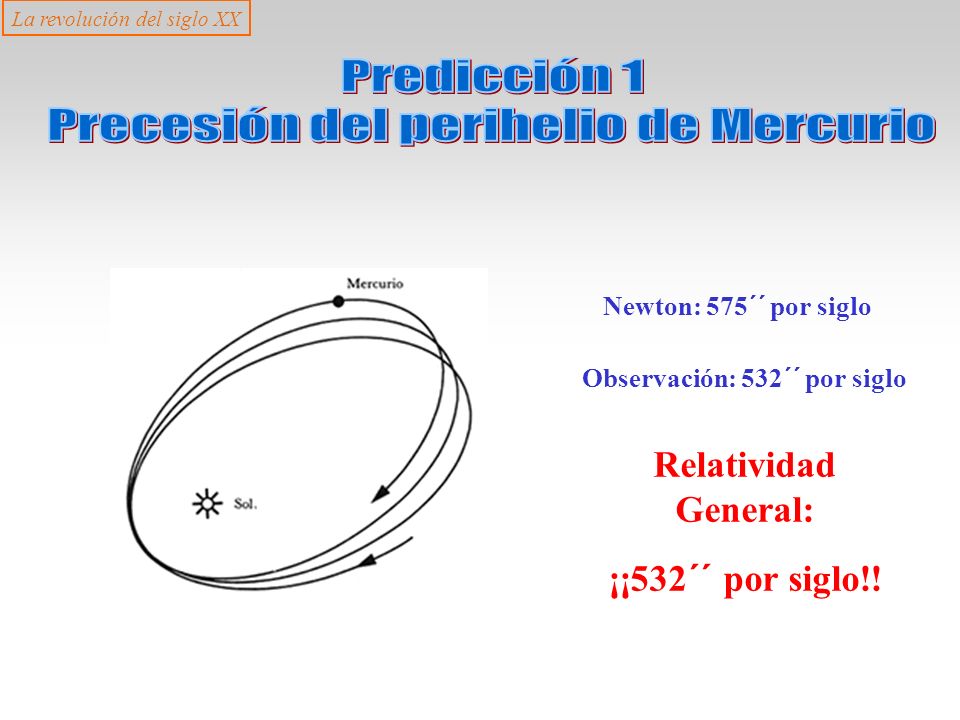 La revolución del siglo XX

Predicción 1
Precesión del perihelio de Mercurio

Mercurio

Sol.

Newton: 575´´ por siglo

Observación: 532´´ por siglo

Relatividad General:

¡¡532´´ por siglo!!